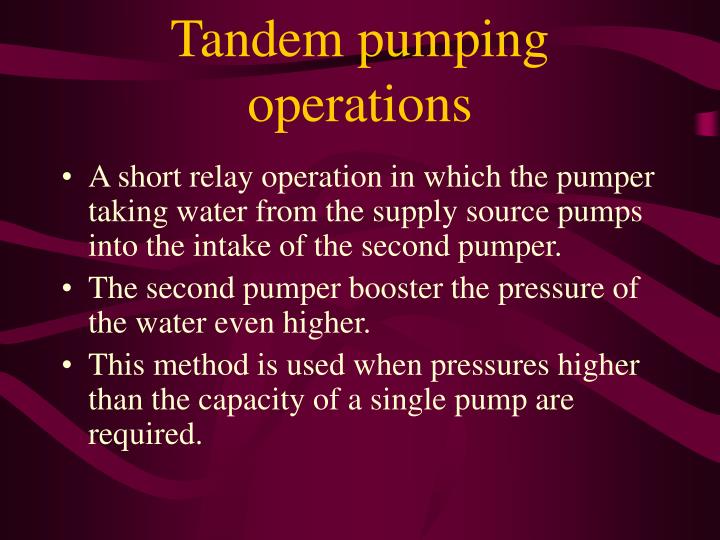 Tandem pumping operations

• A short relay operation in which the pumper taking water from the supply source pumps into the intake of the second pumper.
• The second pumper booster the pressure of the water even higher.
• This method is used when pressures higher than the capacity of a single pump are required.